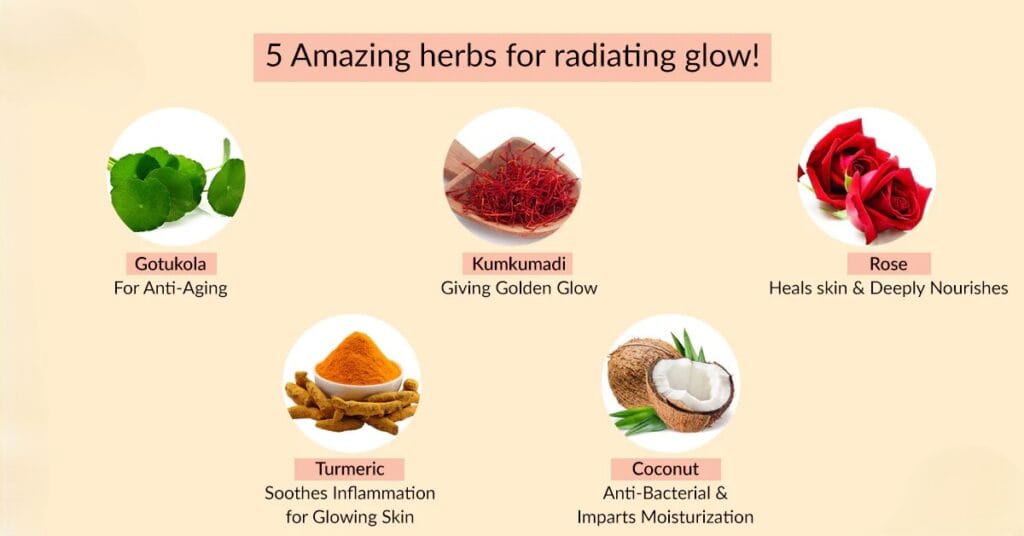 5 Amazing herbs for radiating glow!

Gotukola
For Anti-Aging

Kumkumadi
Giving Golden Glow

Rose
Heals skin & Deeply Nourishes

Turmeric
Soothes Inflammation for Glowing Skin

Coconut
Anti-Bacterial & Imparts Moisturization